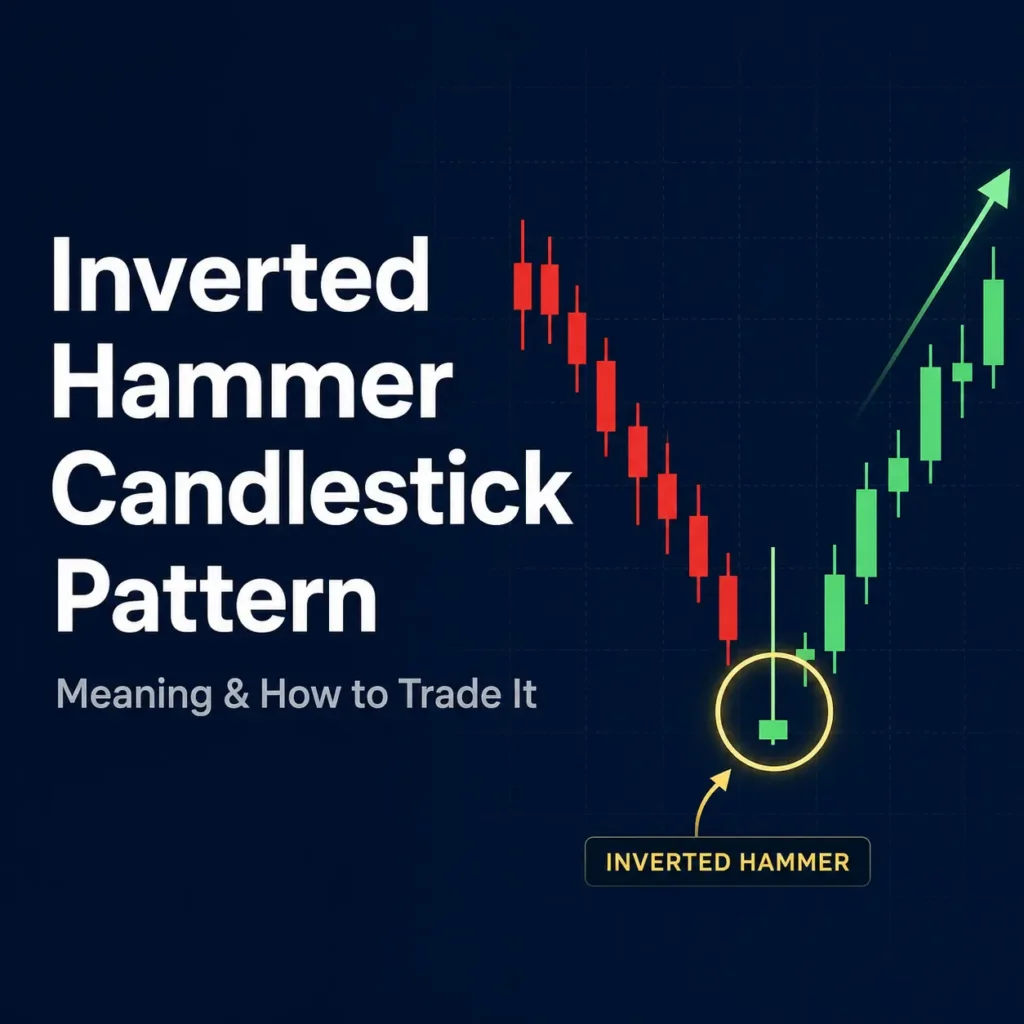 Inverted Hammer Candlestick Pattern

Meaning & How to Trade It

INVERTED HAMMER